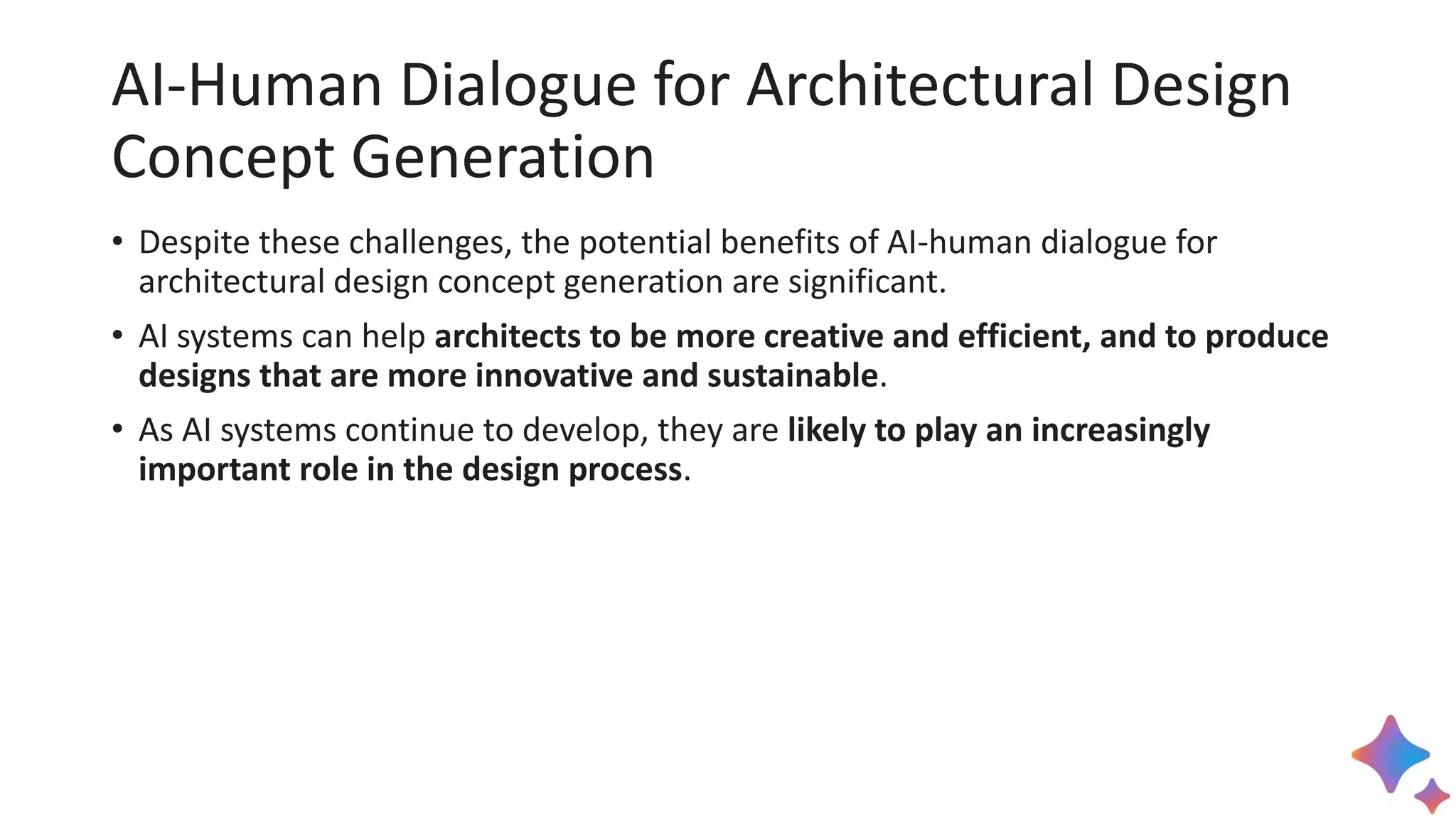 AI-Human Dialogue for Architectural Design Concept Generation

• Despite these challenges, the potential benefits of AI-human dialogue for architectural design concept generation are significant.

• AI systems can help architects to be more creative and efficient, and to produce designs that are more innovative and sustainable.

• As AI systems continue to develop, they are likely to play an increasingly important role in the design process.